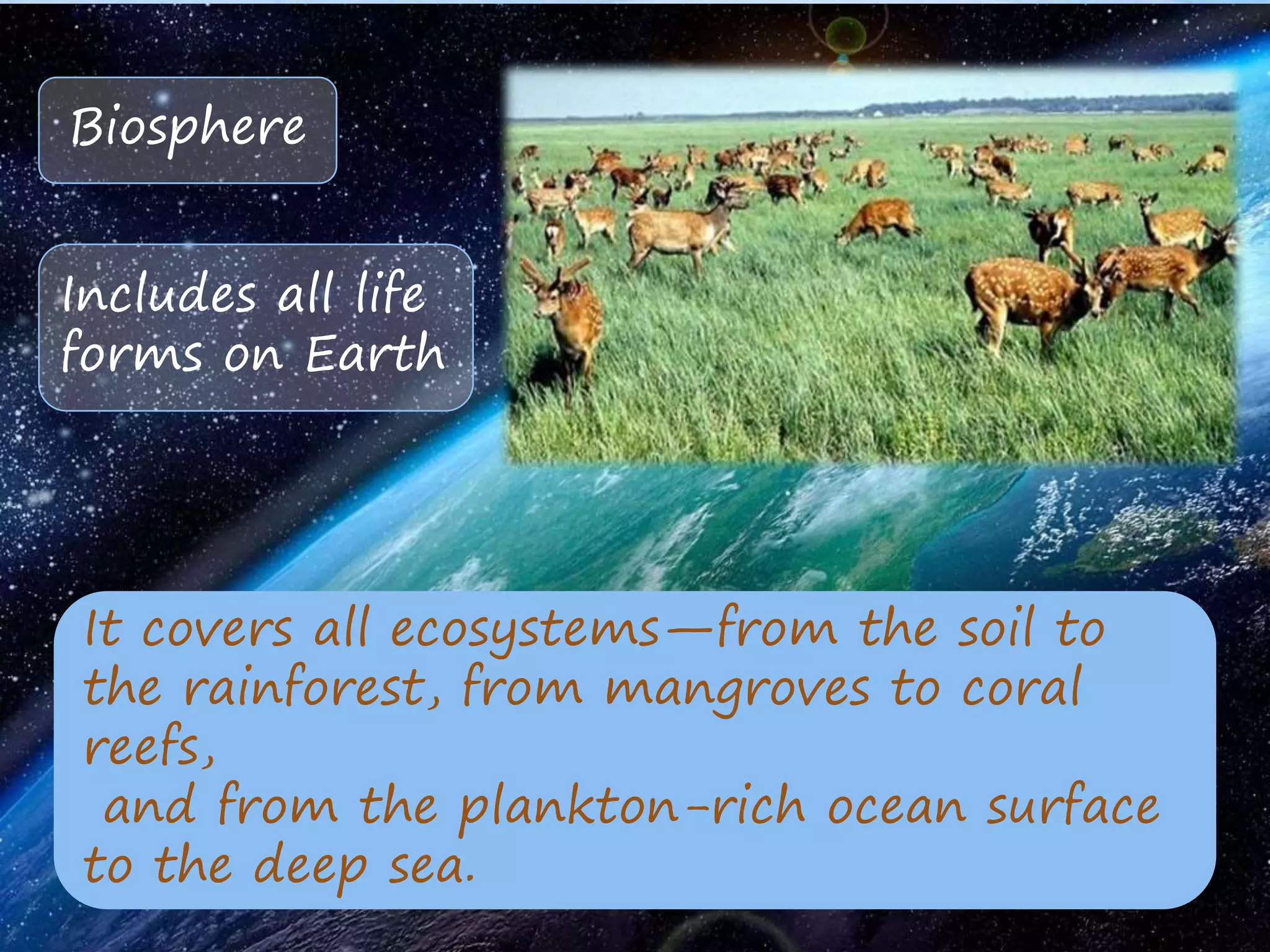 Biosphere

Includes all life forms on Earth

It covers all ecosystems—from the soil to the rainforest, from mangroves to coral reefs,
and from the plankton-rich ocean surface to the deep sea.